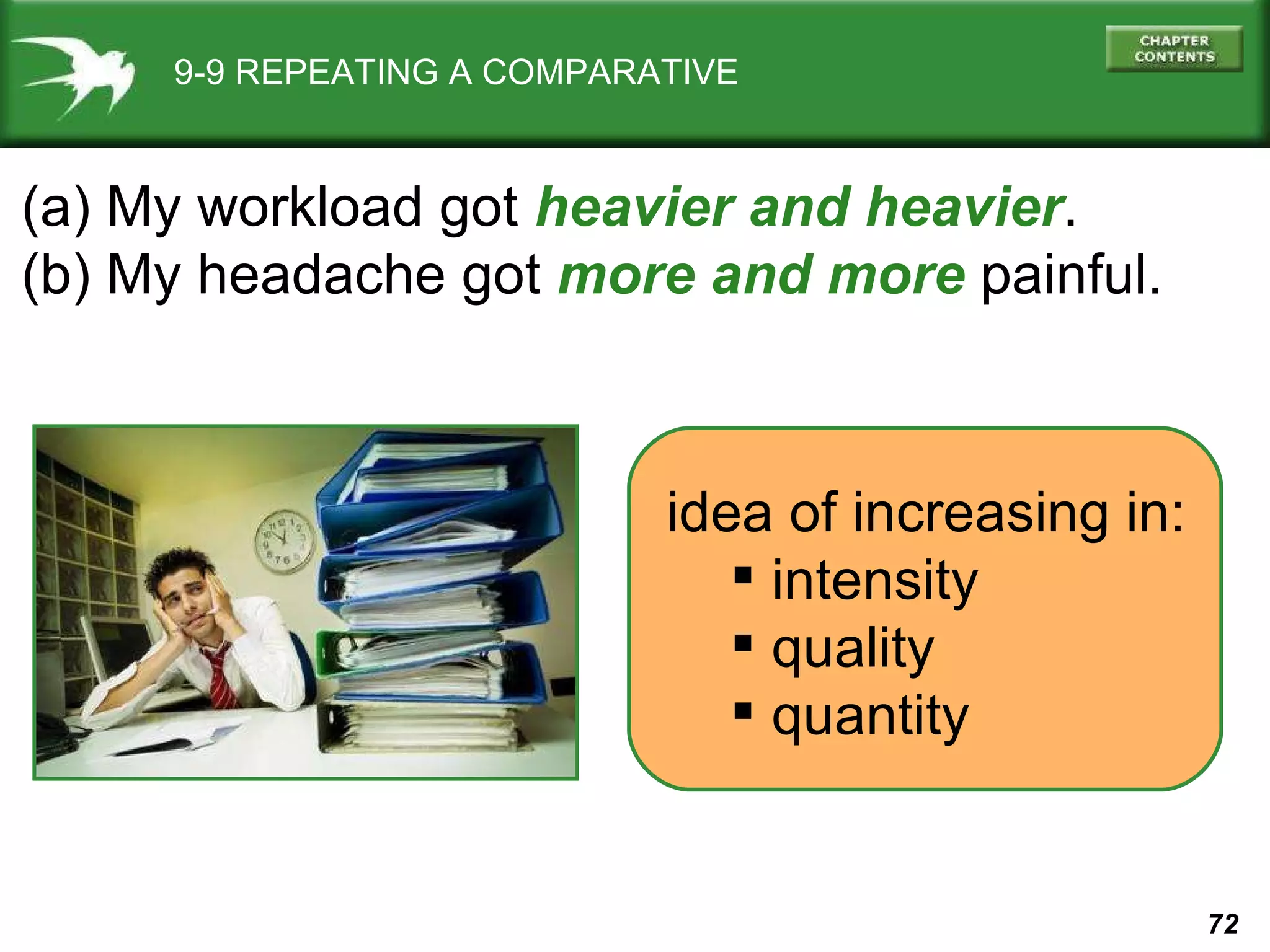 9-9 REPEATING A COMPARATIVE

CHAPTER CONTENTS

(a) My workload got heavier and heavier.
(b) My headache got more and more painful.

idea of increasing in:
▪ intensity
▪ quality
▪ quantity

72